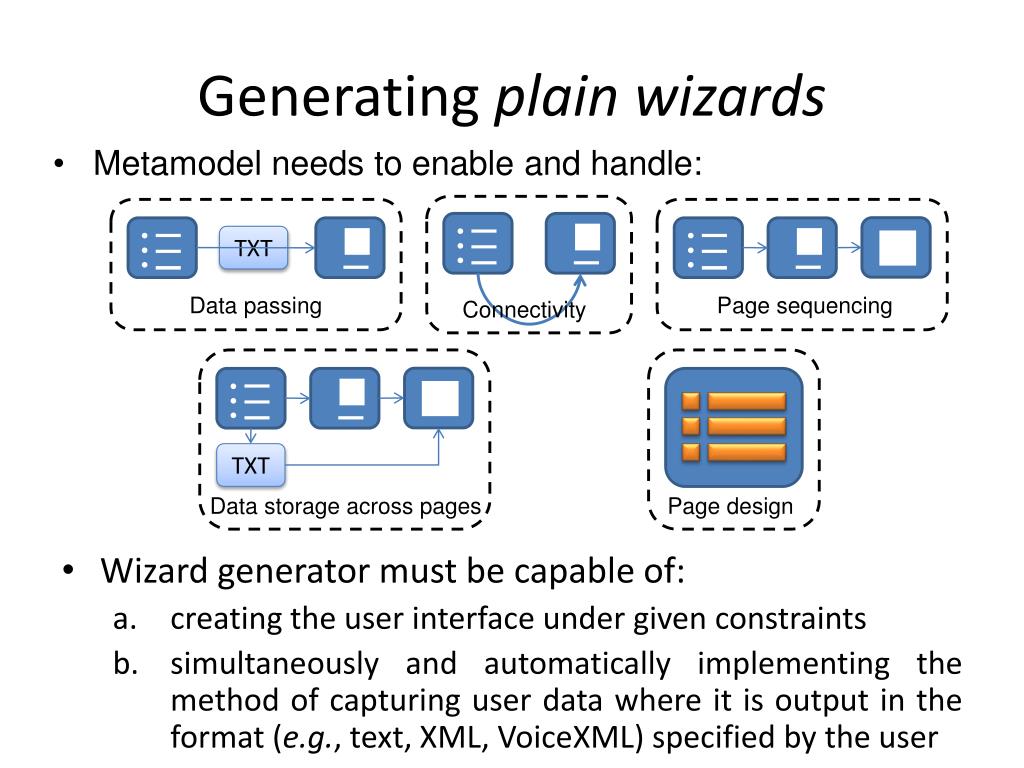 Generating plain wizards

• Metamodel needs to enable and handle:

TXT

Data passing

Connectivity

Page sequencing

TXT

Data storage across pages

Page design

• Wizard generator must be capable of:

a. creating the user interface under given constraints

b. simultaneously and automatically implementing the method of capturing user data where it is output in the format (e.g., text, XML, VoiceXML) specified by the user